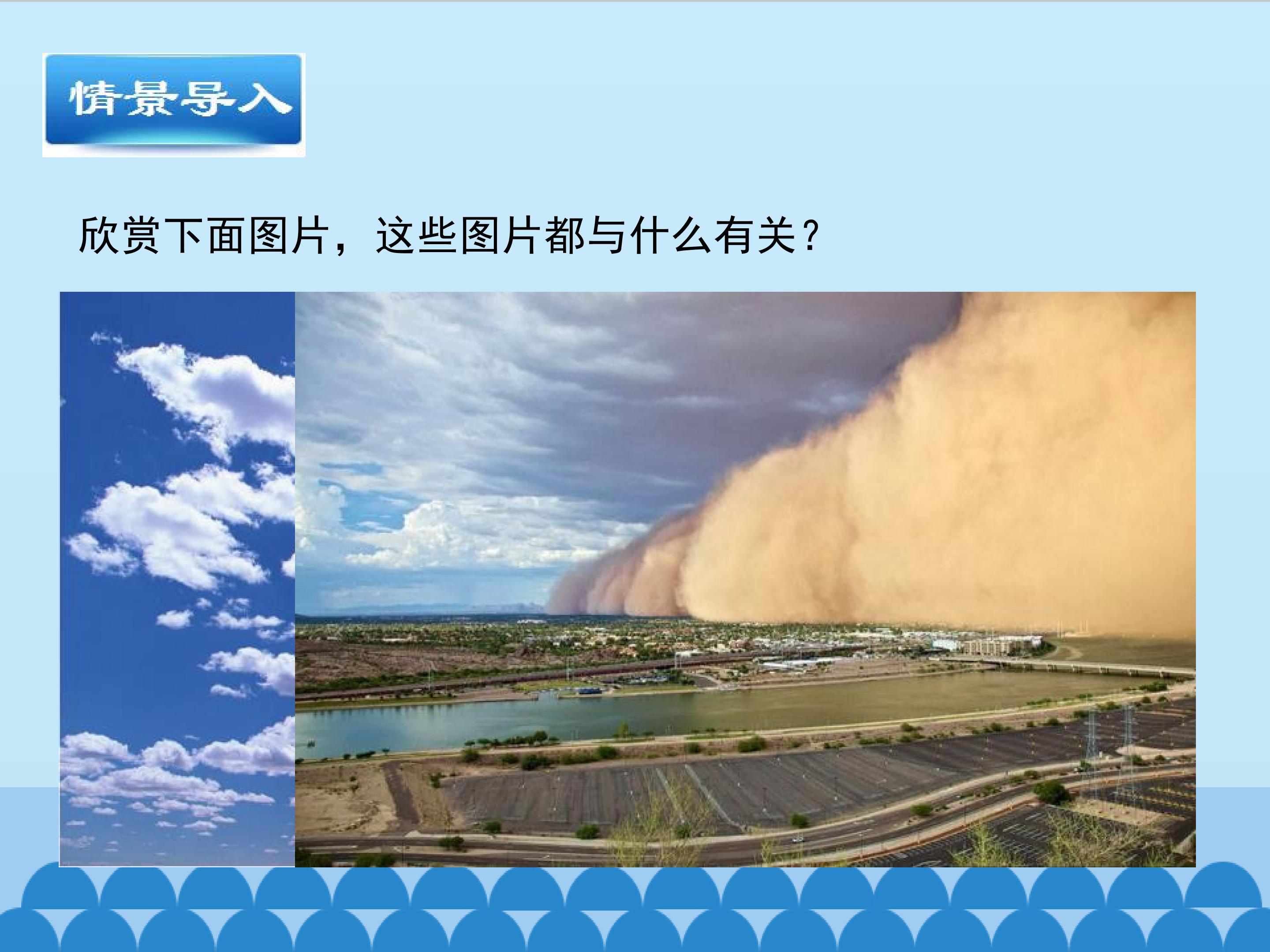 情景导入

欣赏下面图片，这些图片都与什么有关？